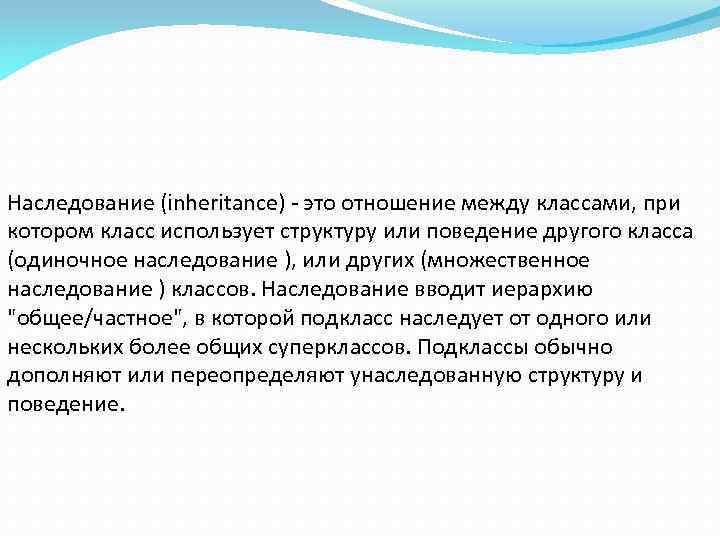 Наследование (inheritance) - это отношение между классами, при котором класс использует структуру или поведение другого класса (одиночное наследование ), или других (множественное наследование ) классов. Наследование вводит иерархию "общее/частное", в которой подкласс наследует от одного или нескольких более общих суперклассов. Подклассы обычно дополняют или переопределяют унаследованную структуру и поведение.